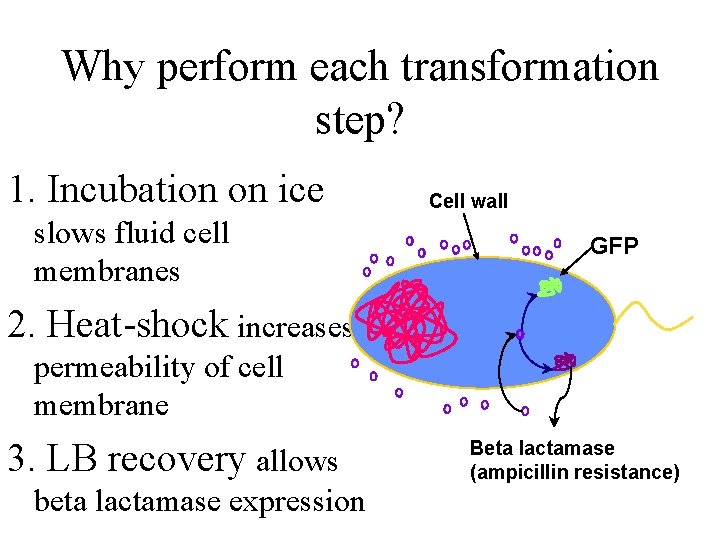 Why perform each transformation step?

1. Incubation on ice slows fluid cell membranes

2. Heat-shock increases permeability of cell membrane

3. LB recovery allows beta lactamase expression

Cell wall

GFP

Beta lactamase (ampicillin resistance)